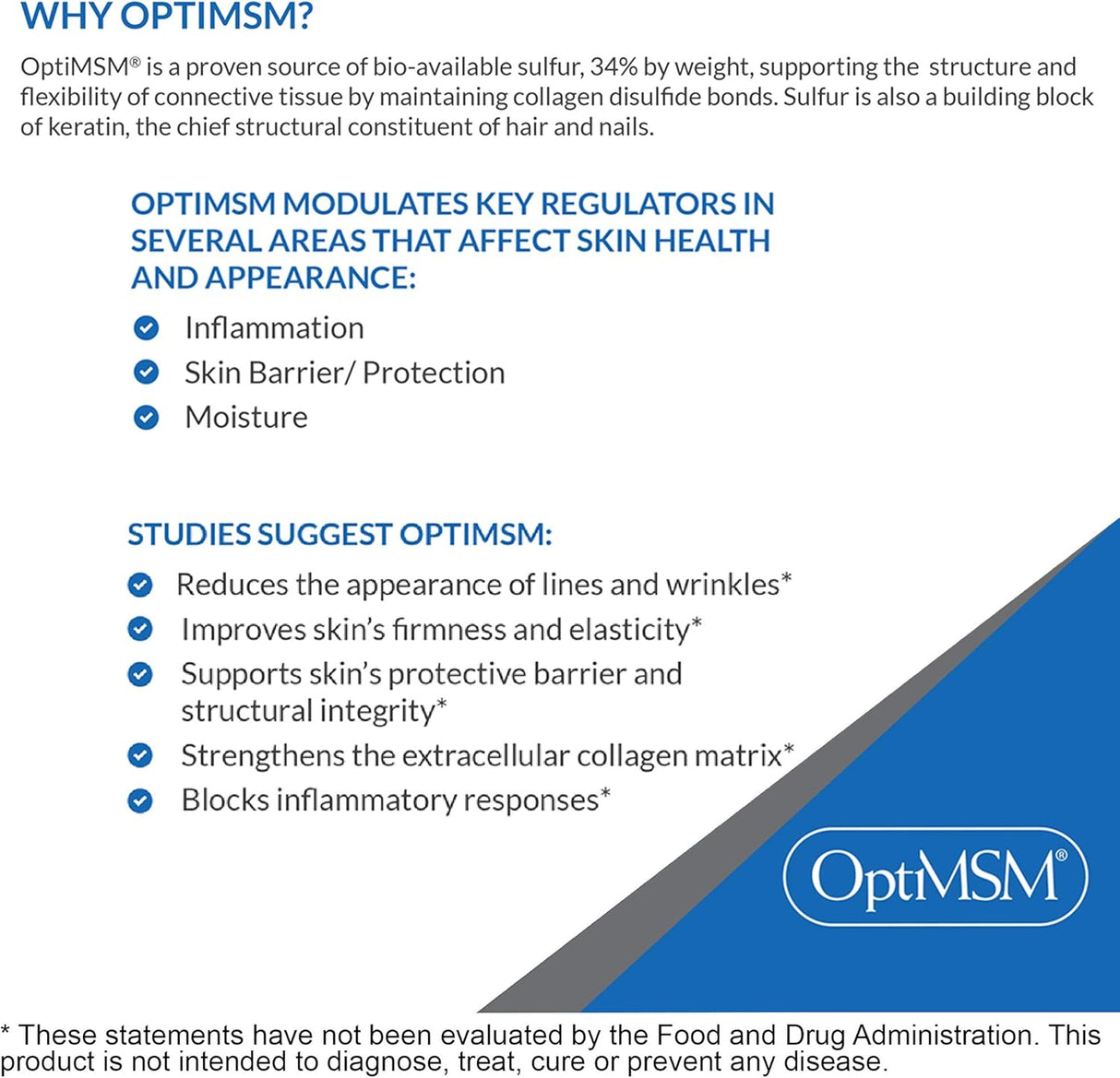 WHY OPTIMSM?

OptiMSM® is a proven source of bio-available sulfur, 34% by weight, supporting the structure and flexibility of connective tissue by maintaining collagen disulfide bonds. Sulfur is also a building block of keratin, the chief structural constituent of hair and nails.

OPTIMSM MODULATES KEY REGULATORS IN SEVERAL AREAS THAT AFFECT SKIN HEALTH AND APPEARANCE:

Inflammation
Skin Barrier/ Protection
Moisture

STUDIES SUGGEST OPTIMSM:

Reduces the appearance of lines and wrinkles*
Improves skin's firmness and elasticity*
Supports skin's protective barrier and structural integrity*
Strengthens the extracellular collagen matrix*
Blocks inflammatory responses*

OptiMSM®

* These statements have not been evaluated by the Food and Drug Administration. This product is not intended to diagnose, treat, cure or prevent any disease.